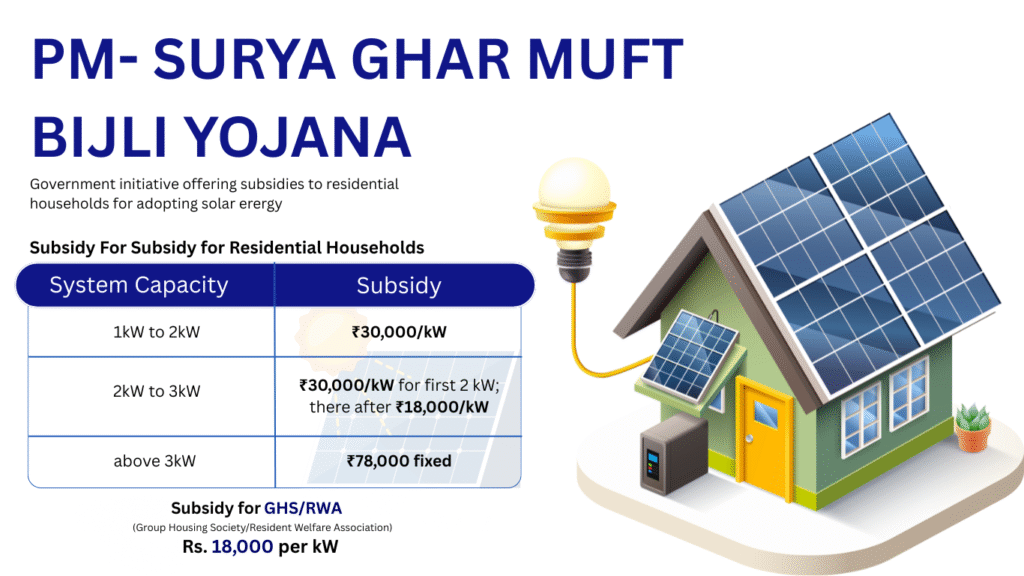 PM- SURYA GHAR MUFT BIJLI YOJANA

Government initiative offering subsidies to residential households for adopting solar erergy

Subsidy For Subsidy for Residential Households

| System Capacity | Subsidy |
|---|---|
| 1kW to 2kW | ₹30,000/kW |
| 2kW to 3kW | ₹30,000/kW for first 2 kW; there after ₹18,000/kW |
| above 3kW | ₹78,000 fixed |

Subsidy for GHS/RWA
(Group Housing Society/Resident Welfare Association)
Rs. 18,000 per kW